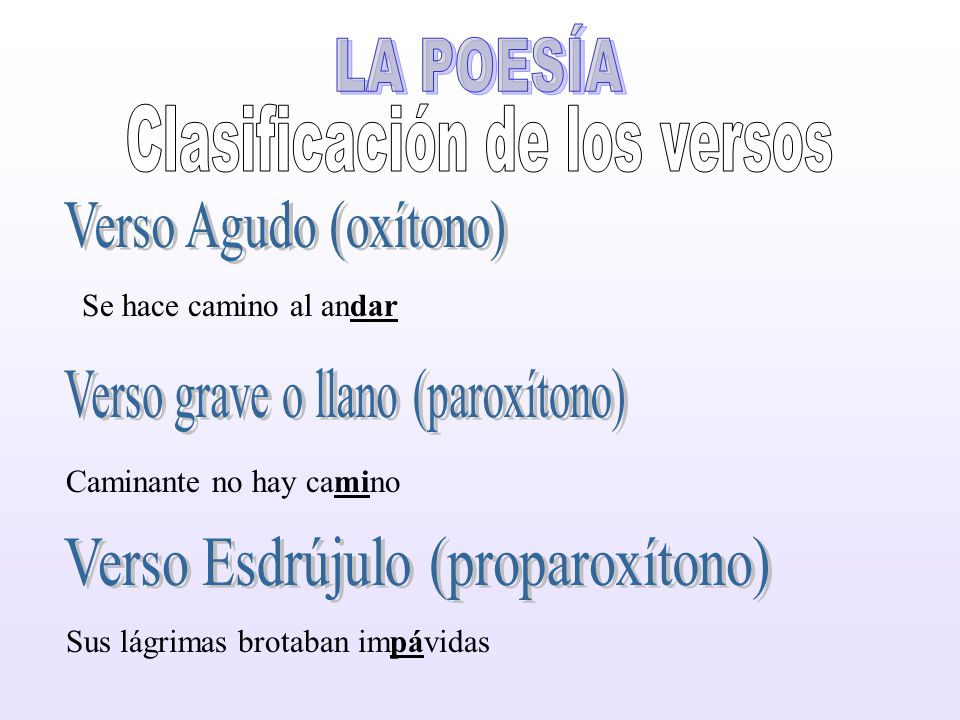 LA POESÍA
Clasificación de los versos

Verso Agudo (oxítono)

Se hace camino al andar

Verso grave o llano (paroxítono)

Caminante no hay camino

Verso Esdrújulo (proparoxítono)

Sus lágrimas brotaban impávidas